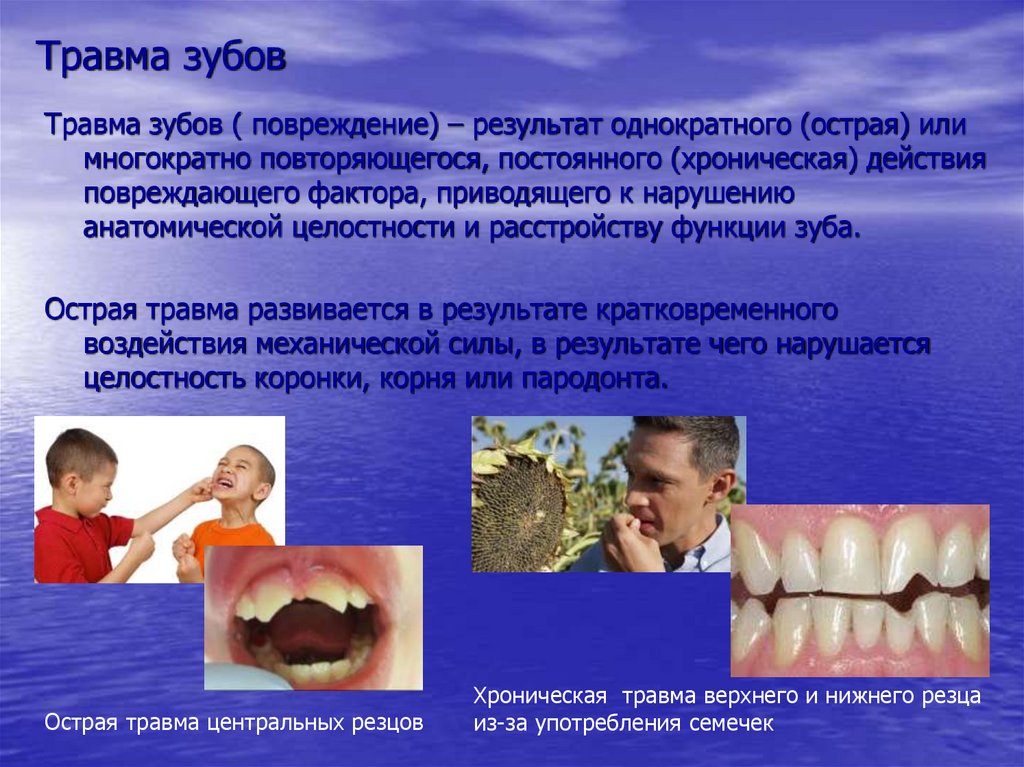 Травма зубов

Травма зубов ( повреждение) – результат однократного (острая) или многократно повторяющегося, постоянного (хроническая) действия повреждающего фактора, приводящего к нарушению анатомической целостности и расстройству функции зуба.

Острая травма развивается в результате кратковременного воздействия механической силы, в результате чего нарушается целостность коронки, корня или пародонта.

Острая травма центральных резцов

Хроническая травма верхнего и нижнего резца из-за употребления семечек